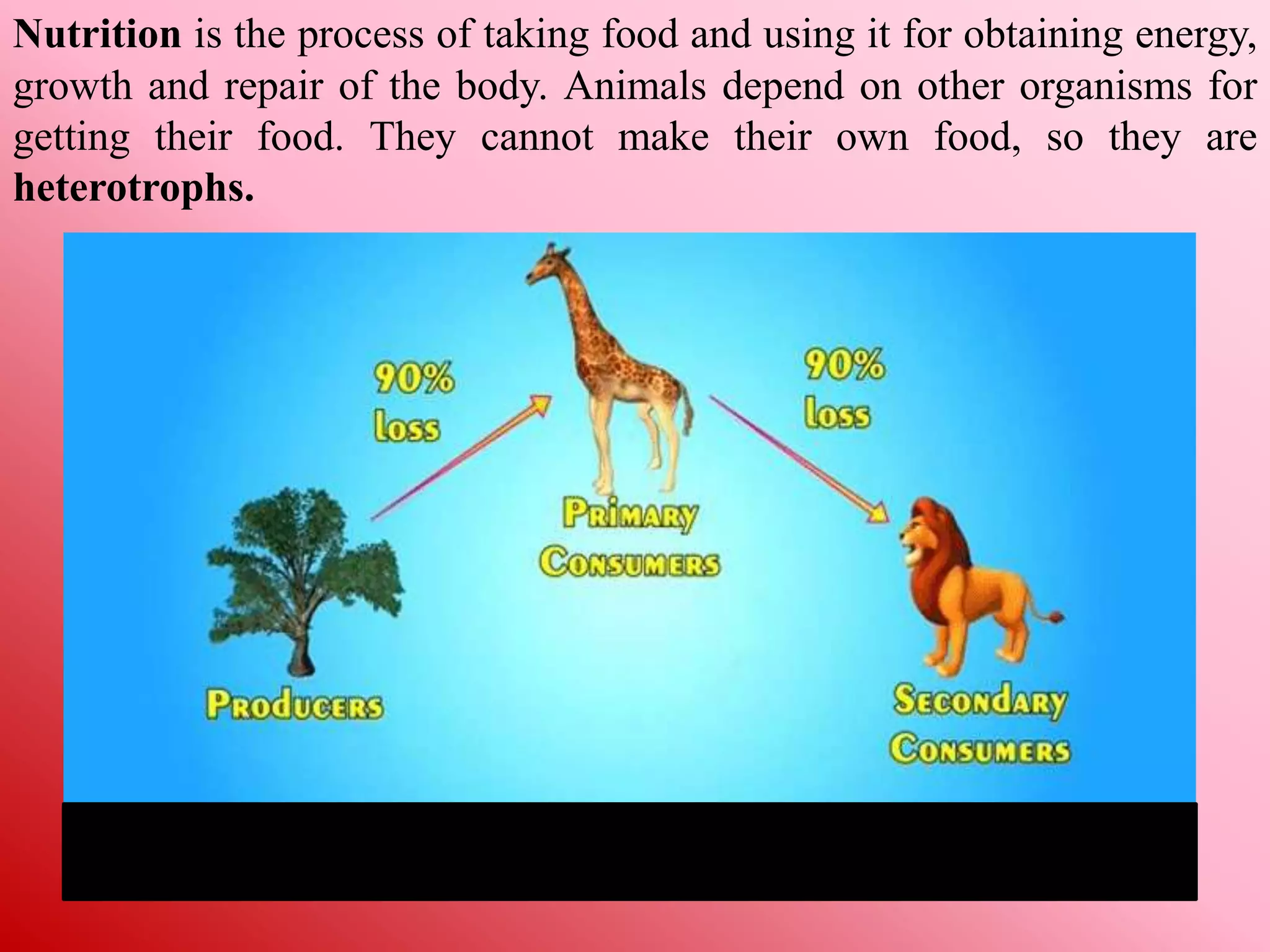 Nutrition is the process of taking food and using it for obtaining energy, growth and repair of the body. Animals depend on other organisms for getting their food. They cannot make their own food, so they are heterotrophs.

90% loss

90% loss

PRIMARY CONSUMERS

PRODUCERS

SECONDARY CONSUMERS